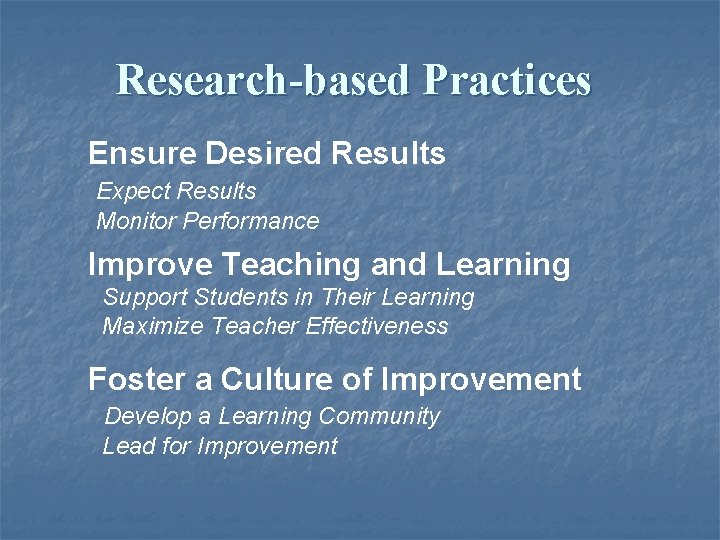 Research-based Practices

Ensure Desired Results

Expect Results
Monitor Performance

Improve Teaching and Learning

Support Students in Their Learning
Maximize Teacher Effectiveness

Foster a Culture of Improvement

Develop a Learning Community
Lead for Improvement